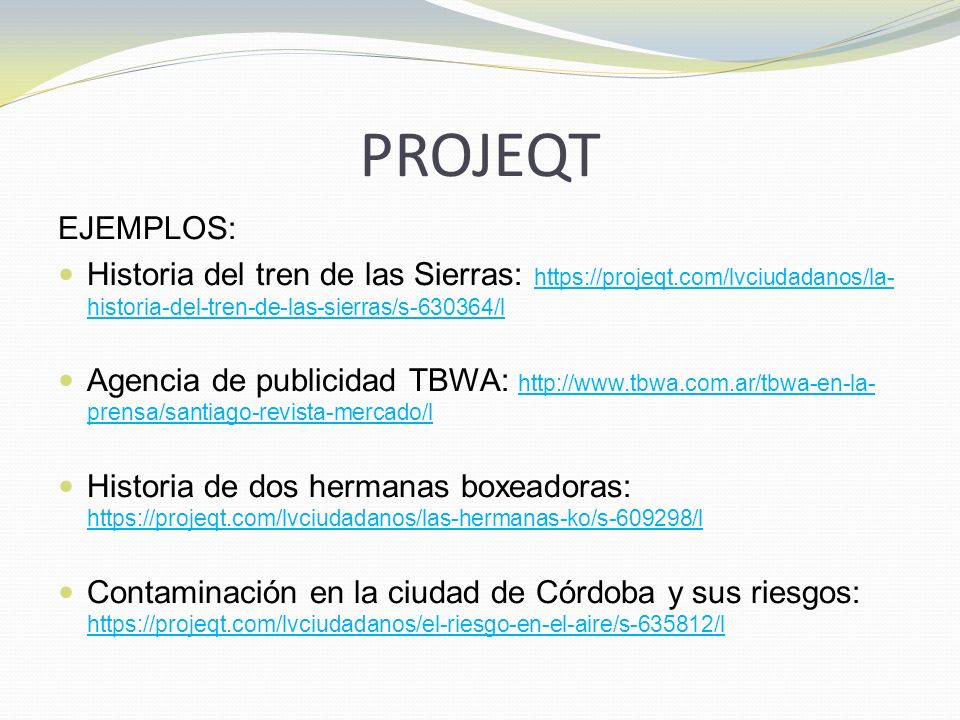 PROJEQT

EJEMPLOS:

Historia del tren de las Sierras: https://projeqt.com/lvciudadanos/la-historia-del-tren-de-las-sierras/s-630364/l

Agencia de publicidad TBWA: http://www.tbwa.com.ar/tbwa-en-la-prensa/santiago-revista-mercado/l

Historia de dos hermanas boxeadoras: https://projeqt.com/lvciudadanos/las-hermanas-ko/s-609298/l

Contaminación en la ciudad de Córdoba y sus riesgos: https://projeqt.com/lvciudadanos/el-riesgo-en-el-aire/s-635812/l